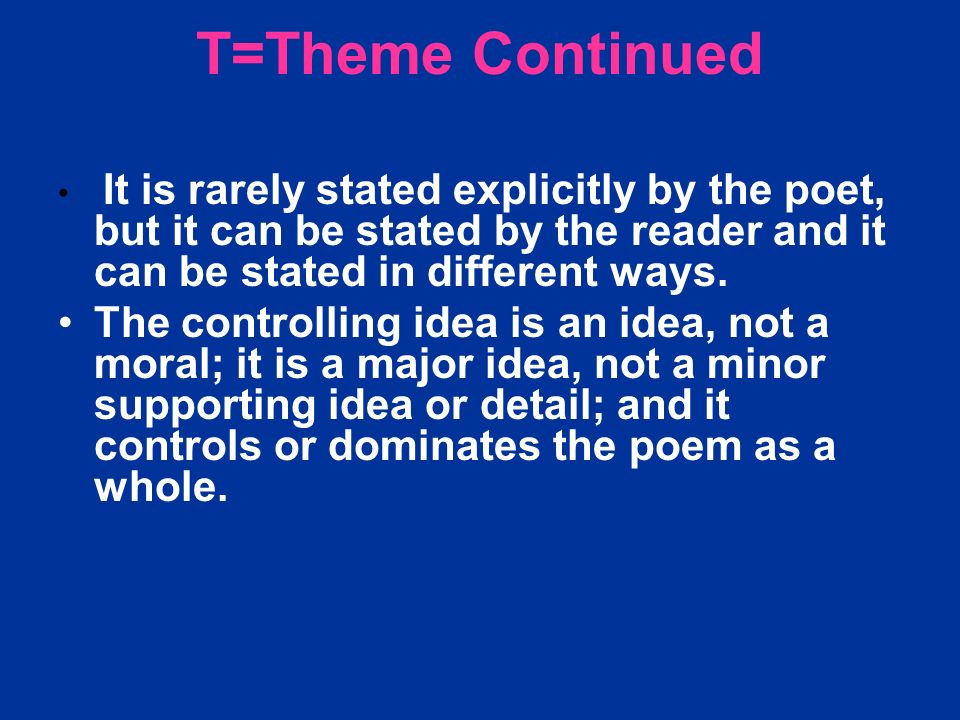 T=Theme Continued

• It is rarely stated explicitly by the poet, but it can be stated by the reader and it can be stated in different ways.
• The controlling idea is an idea, not a moral; it is a major idea, not a minor supporting idea or detail; and it controls or dominates the poem as a whole.